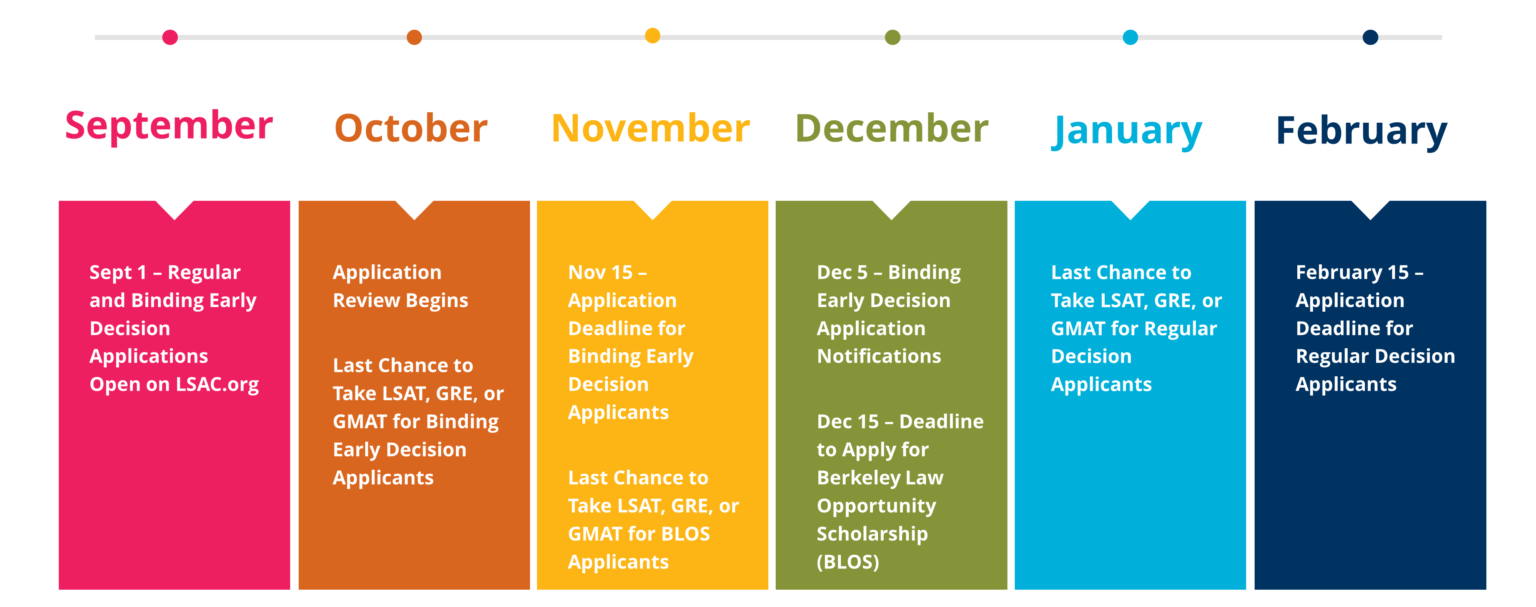 September

Sept 1 – Regular and Binding Early Decision Applications Open on LSAC.org

October

Application Review Begins

Last Chance to Take LSAT, GRE, or GMAT for Binding Early Decision Applicants

November

Nov 15 – Application Deadline for Binding Early Decision Applicants

Last Chance to Take LSAT, GRE, or GMAT for BLOS Applicants

December

Dec 5 – Binding Early Decision Application Notifications

Dec 15 – Deadline to Apply for Berkeley Law Opportunity Scholarship (BLOS)

January

Last Chance to Take LSAT, GRE, or GMAT for Regular Decision Applicants

February

February 15 – Application Deadline for Regular Decision Applicants